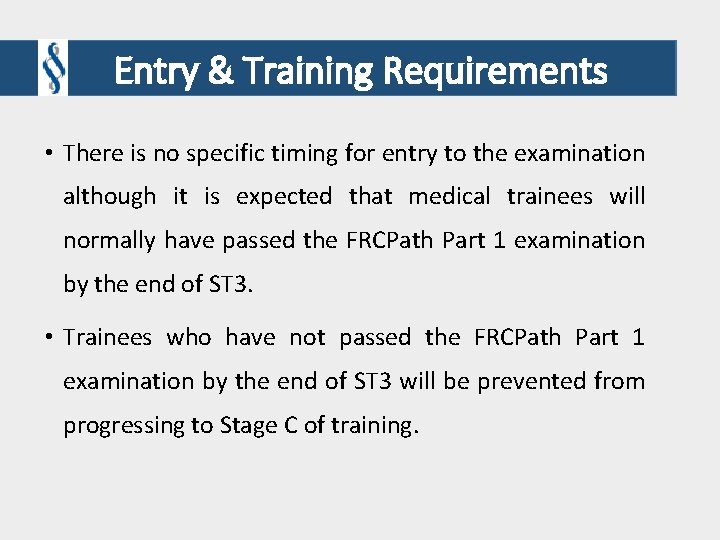 Entry & Training Requirements

• There is no specific timing for entry to the examination although it is expected that medical trainees will normally have passed the FRCPath Part 1 examination by the end of ST3.

• Trainees who have not passed the FRCPath Part 1 examination by the end of ST3 will be prevented from progressing to Stage C of training.